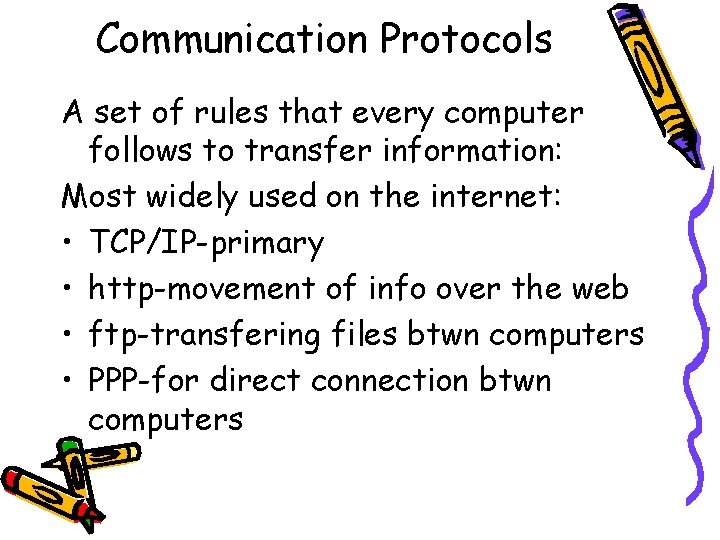 Communication Protocols

A set of rules that every computer follows to transfer information:

Most widely used on the internet:

• TCP/IP-primary
• http-movement of info over the web
• ftp-transfering files btwn computers
• PPP-for direct connection btwn computers